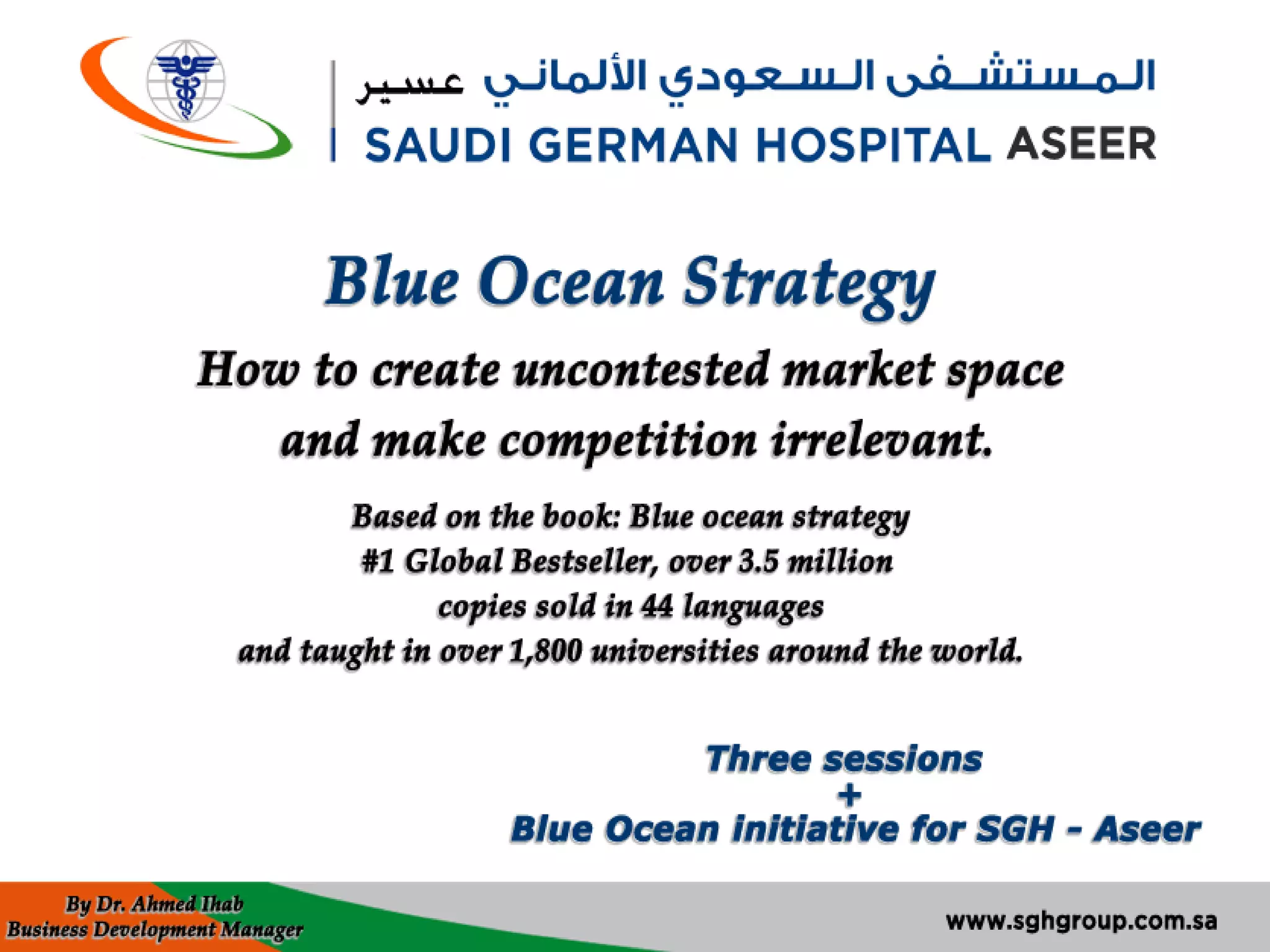 المستشفى السعودي الألماني عسير
SAUDI GERMAN HOSPITAL ASEER

Blue Ocean Strategy

How to create uncontested market space and make competition irrelevant.

Based on the book: Blue ocean strategy
#1 Global Bestseller, over 3.5 million copies sold in 44 languages and taught in over 1,800 universities around the world.

Three sessions
+
Blue Ocean initiative for SGH - Aseer

By Dr. Ahmed Ihab
Business Development Manager

www.sghgroup.com.sa